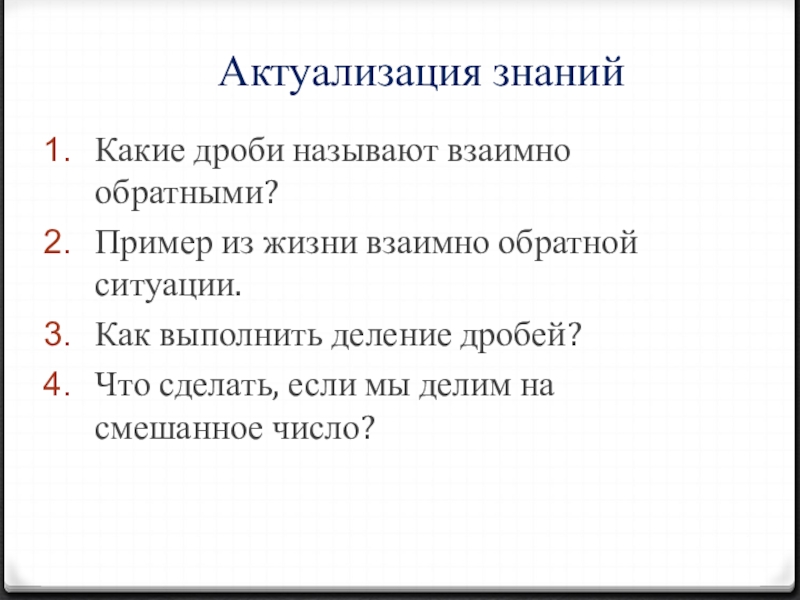 Актуализация знаний

1. Какие дроби называют взаимно обратными?
2. Пример из жизни взаимно обратной ситуации.
3. Как выполнить деление дробей?
4. Что сделать, если мы делим на смешанное число?